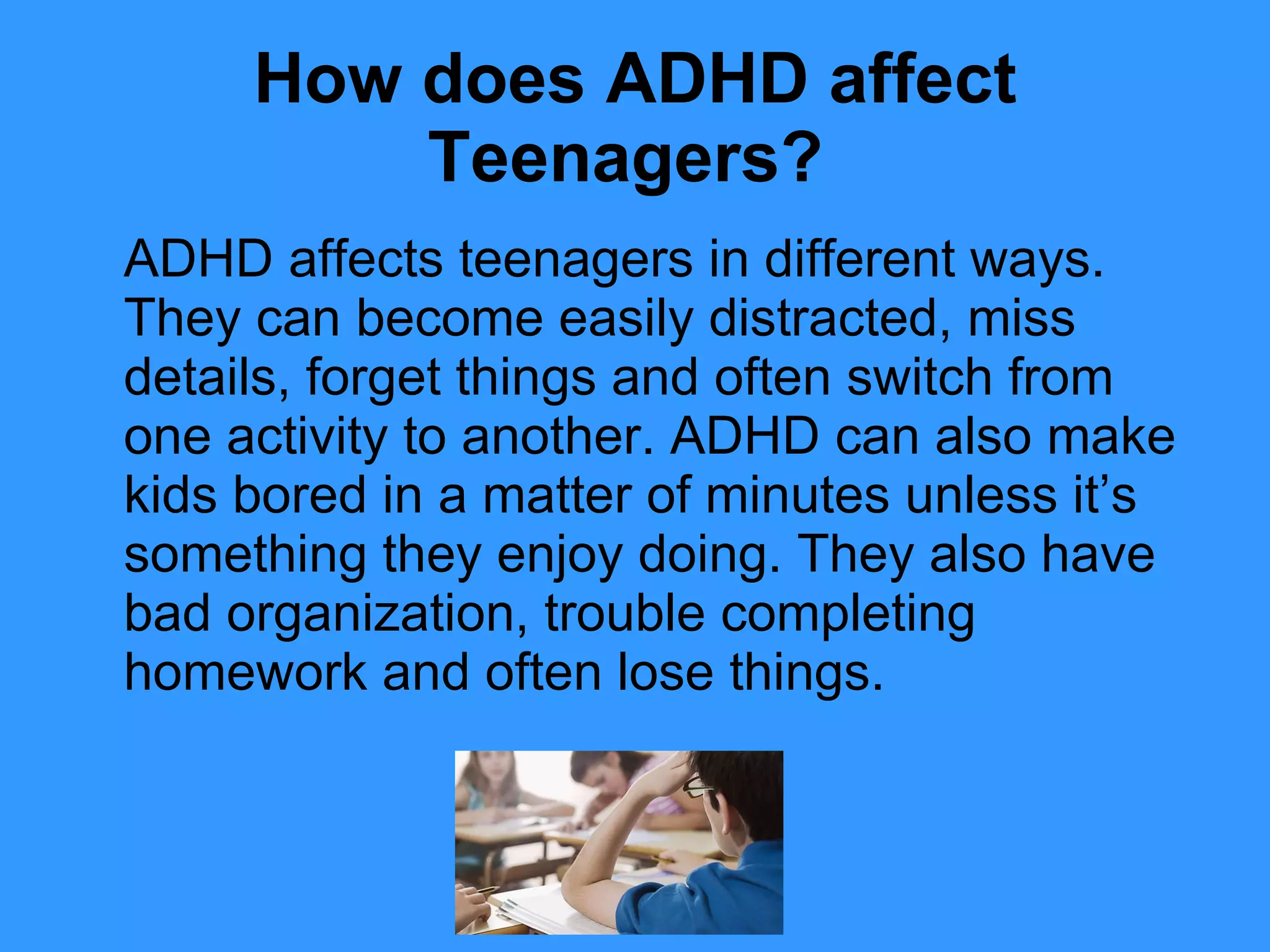 How does ADHD affect Teenagers?

ADHD affects teenagers in different ways. They can become easily distracted, miss details, forget things and often switch from one activity to another. ADHD can also make kids bored in a matter of minutes unless it’s something they enjoy doing. They also have bad organization, trouble completing homework and often lose things.